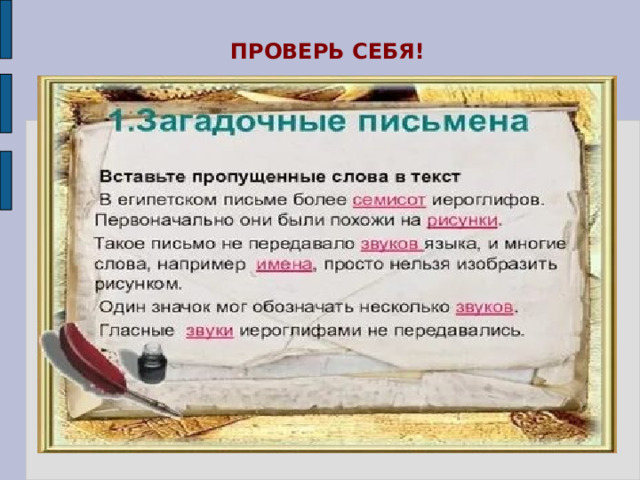 ПРОВЕРЬ СЕБЯ!

1.Загадочные письмена

Вставьте пропущенные слова в текст

В египетском письме более семисот иероглифов. Первоначально они были похожи на рисунки.

Такое письмо не передавало звуков языка, и многие слова, например имена, просто нельзя изобразить рисунком.

Один значок мог обозначать несколько звуков.

Гласные звуки иероглифами не передавались.